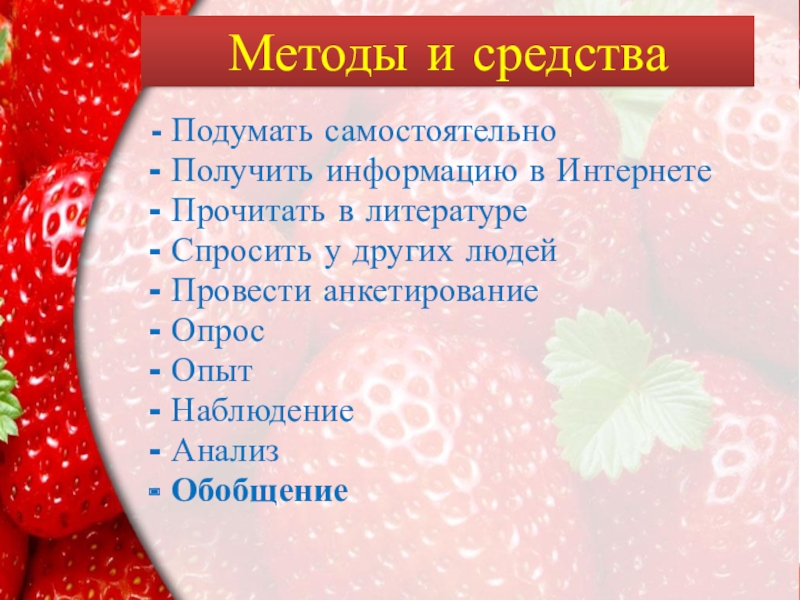 Методы и средства

- Подумать самостоятельно
- Получить информацию в Интернете
- Прочитать в литературе
- Спросить у других людей
- Провести анкетирование
- Опрос
- Опыт
- Наблюдение
- Анализ
- Обобщение